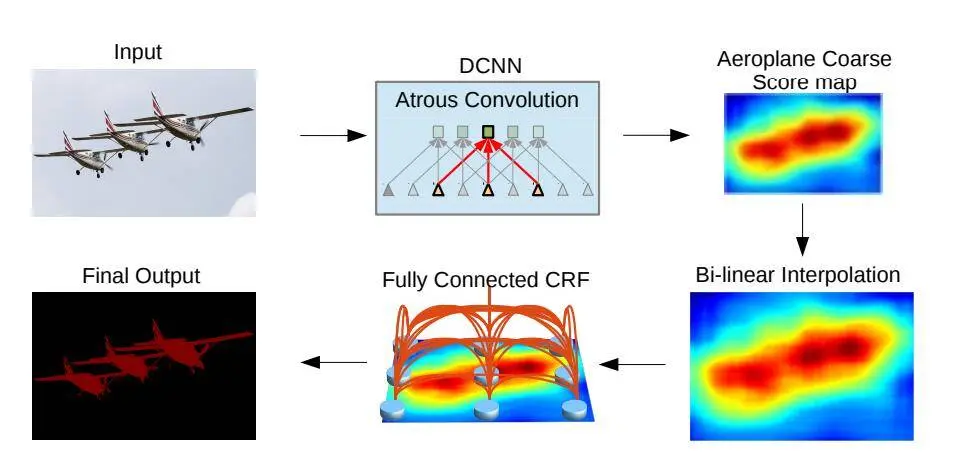 Input

DCNN

Atrous Convolution

Aeroplane Coarse Score map

Bi-linear Interpolation

Fully Connected CRF

Final Output